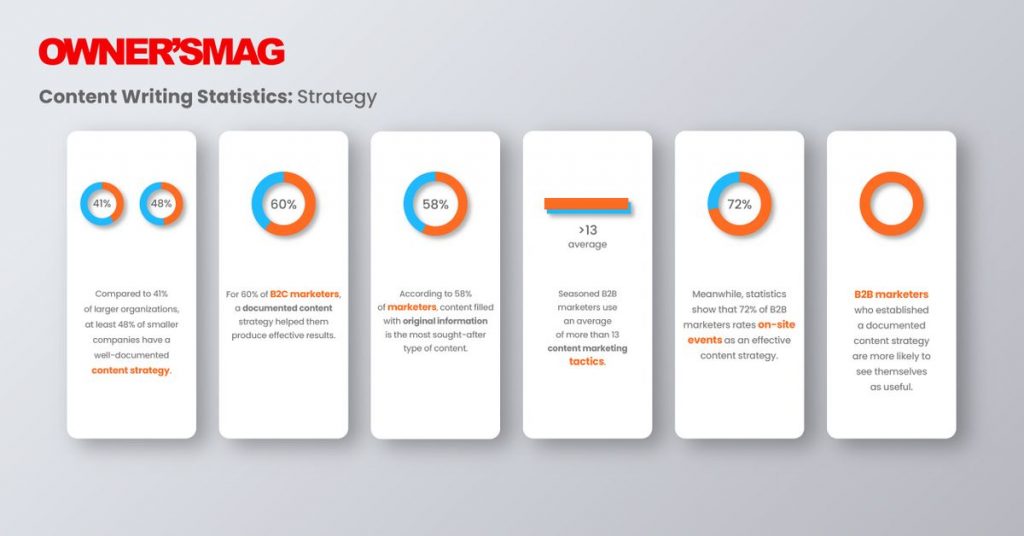 OWNER'SMAG

Content Writing Statistics: Strategy

41% 48%

Compared to 41% of larger organizations, at least 48% of smaller companies have a well-documented content strategy.

60%

For 60% of B2C marketers, a documented content strategy helped them produce effective results.

58%

According to 58% of marketers, content filled with original information is the most sought-after type of content.

>13 average

Seasoned B2B marketers use an average of more than 13 content marketing tactics.

72%

Meanwhile, statistics show that 72% of B2B marketers rates on-site events as an effective content strategy.

B2B marketers who established a documented content strategy are more likely to see themselves as useful.